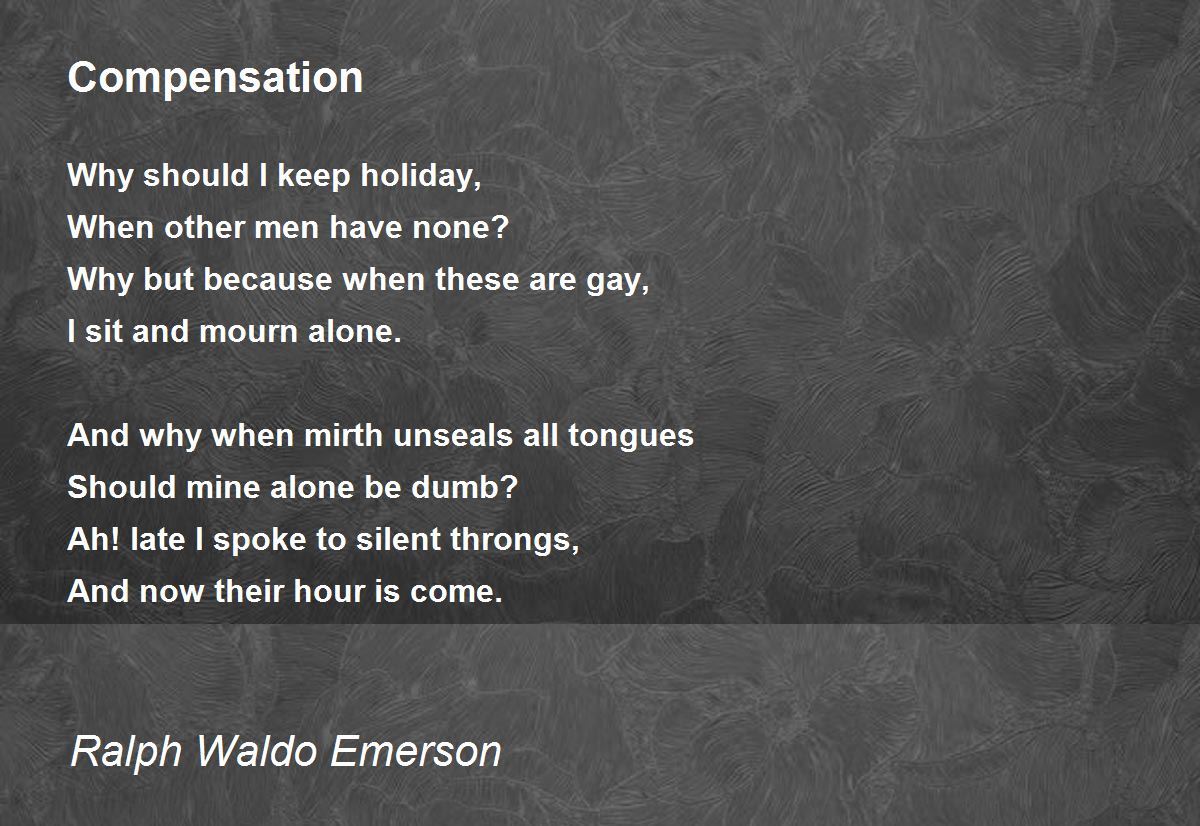 Compensation

Why should I keep holiday,
When other men have none?
Why but because when these are gay,
I sit and mourn alone.

And why when mirth unseals all tongues
Should mine alone be dumb?
Ah! late I spoke to silent throngs,
And now their hour is come.

Ralph Waldo Emerson